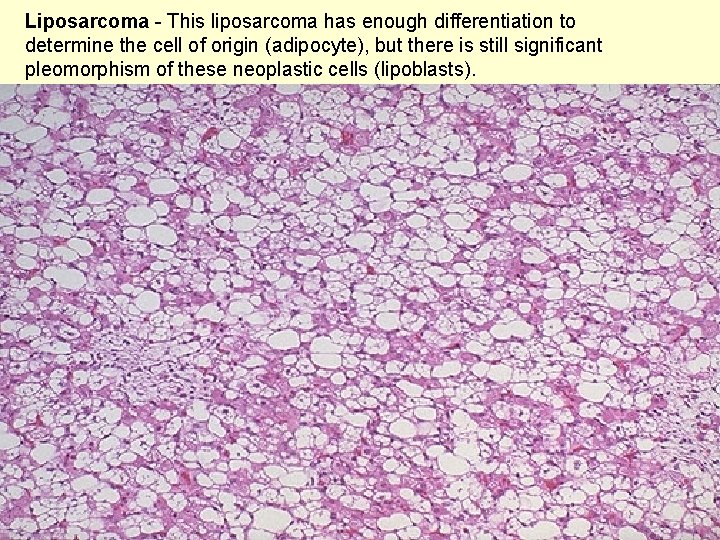 Liposarcoma - This liposarcoma has enough differentiation to determine the cell of origin (adipocyte), but there is still significant pleomorphism of these neoplastic cells (lipoblasts).